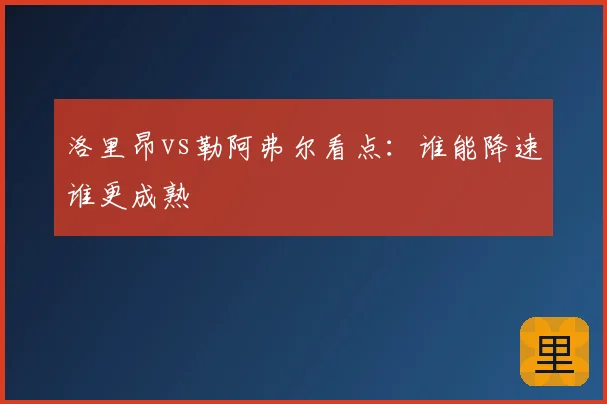 洛里昂VS勒阿弗尔看点：谁能降速谁更成熟

里